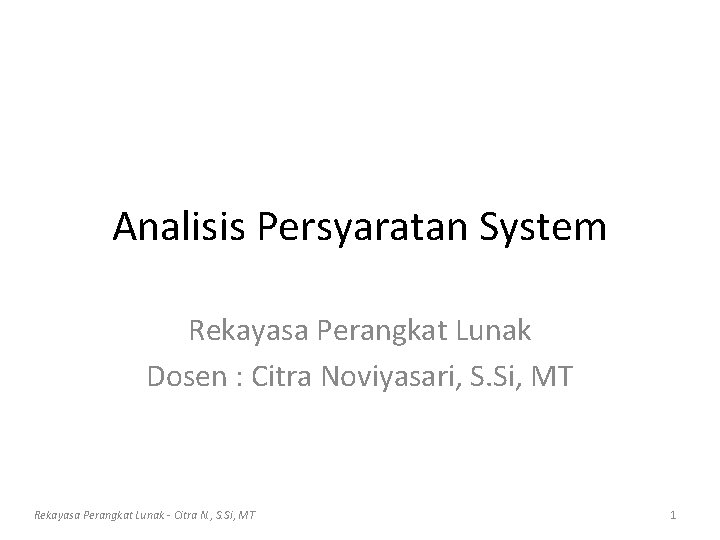 Analisis Persyaratan System

Rekayasa Perangkat Lunak
Dosen : Citra Noviyasari, S.Si, MT

Rekayasa Perangkat Lunak - Citra N., S.Si, MT

1